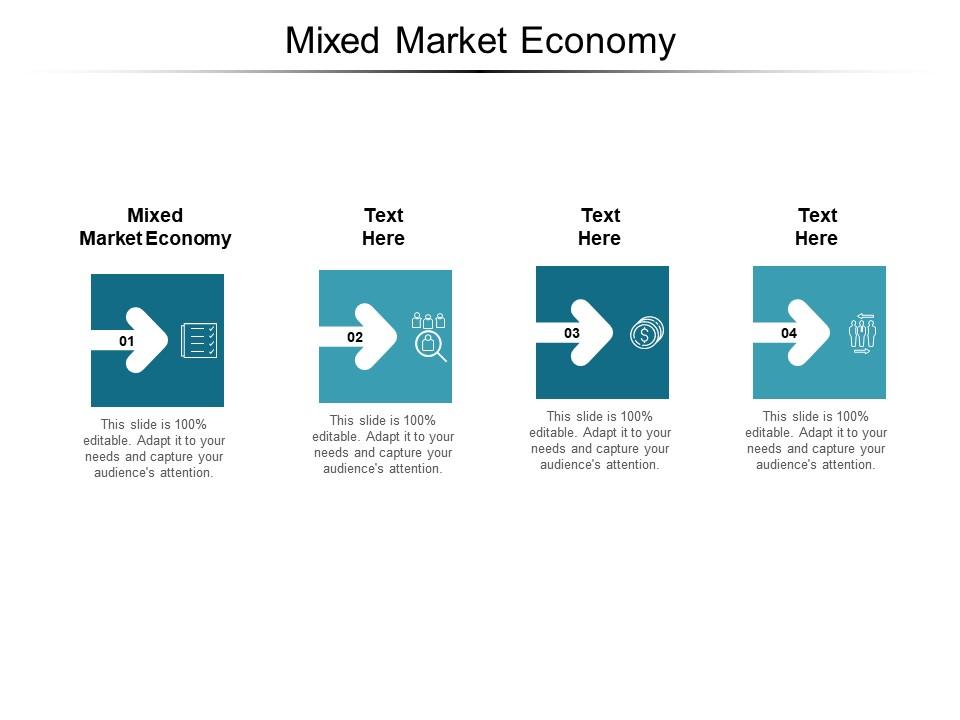 Mixed Market Economy

Mixed Market Economy

01

This slide is 100% editable. Adapt it to your needs and capture your audience's attention.

Text Here

02

This slide is 100% editable. Adapt it to your needs and capture your audience's attention.

Text Here

03

This slide is 100% editable. Adapt it to your needs and capture your audience's attention.

Text Here

04

This slide is 100% editable. Adapt it to your needs and capture your audience's attention.